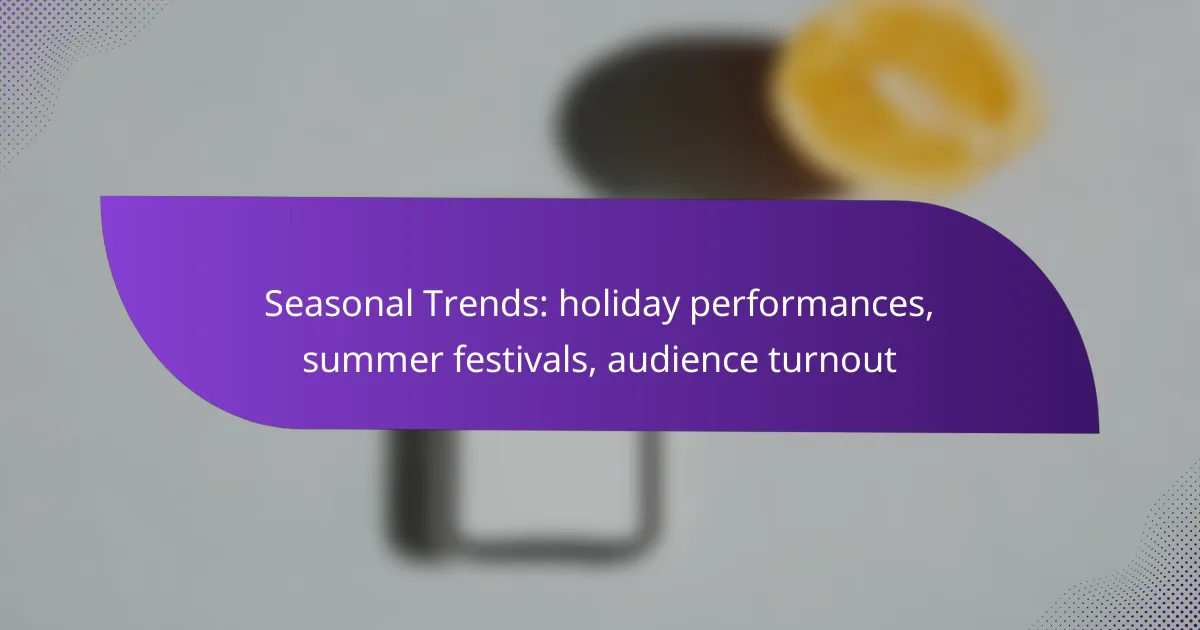 Seasonal Trends: holiday performances, summer festivals, audience turnout